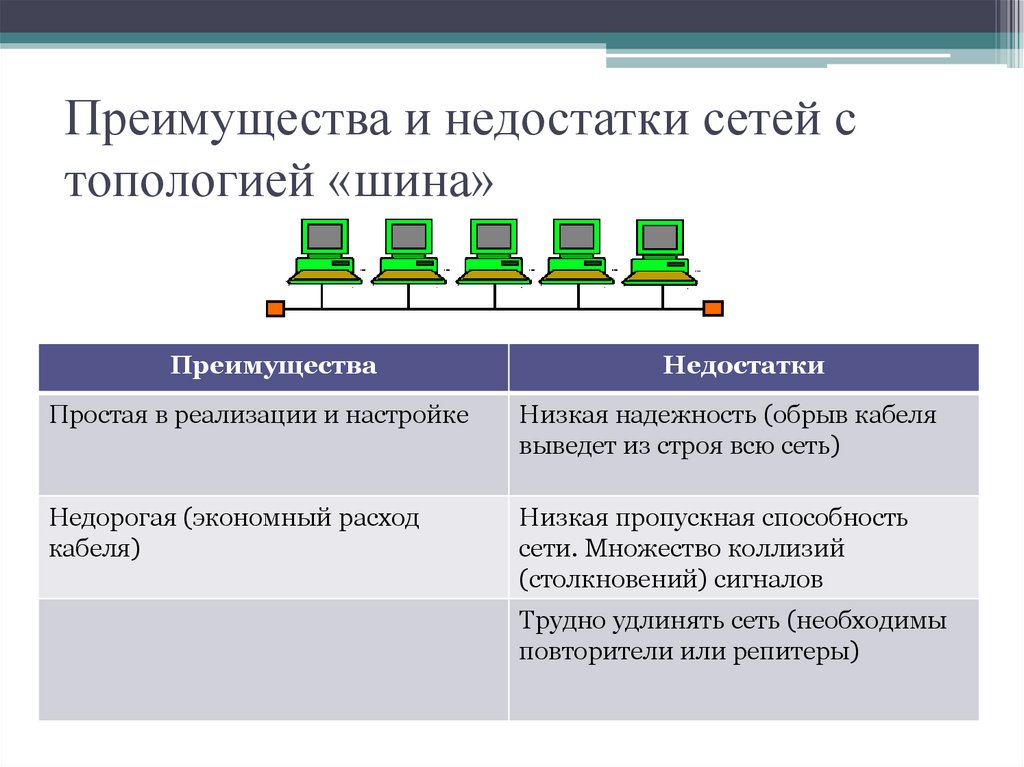 Преимущества и недостатки сетей с топологией «шина»

| Преимущества | Недостатки |
|---|---|
| Простая в реализации и настройке | Низкая надежность (обрыв кабеля выведет из строя всю сеть) |
| Недорогая (экономный расход кабеля) | Низкая пропускная способность сети. Множество коллизий (столкновений) сигналов |
| | Трудно удлинять сеть (необходимы повторители или репитеры) |